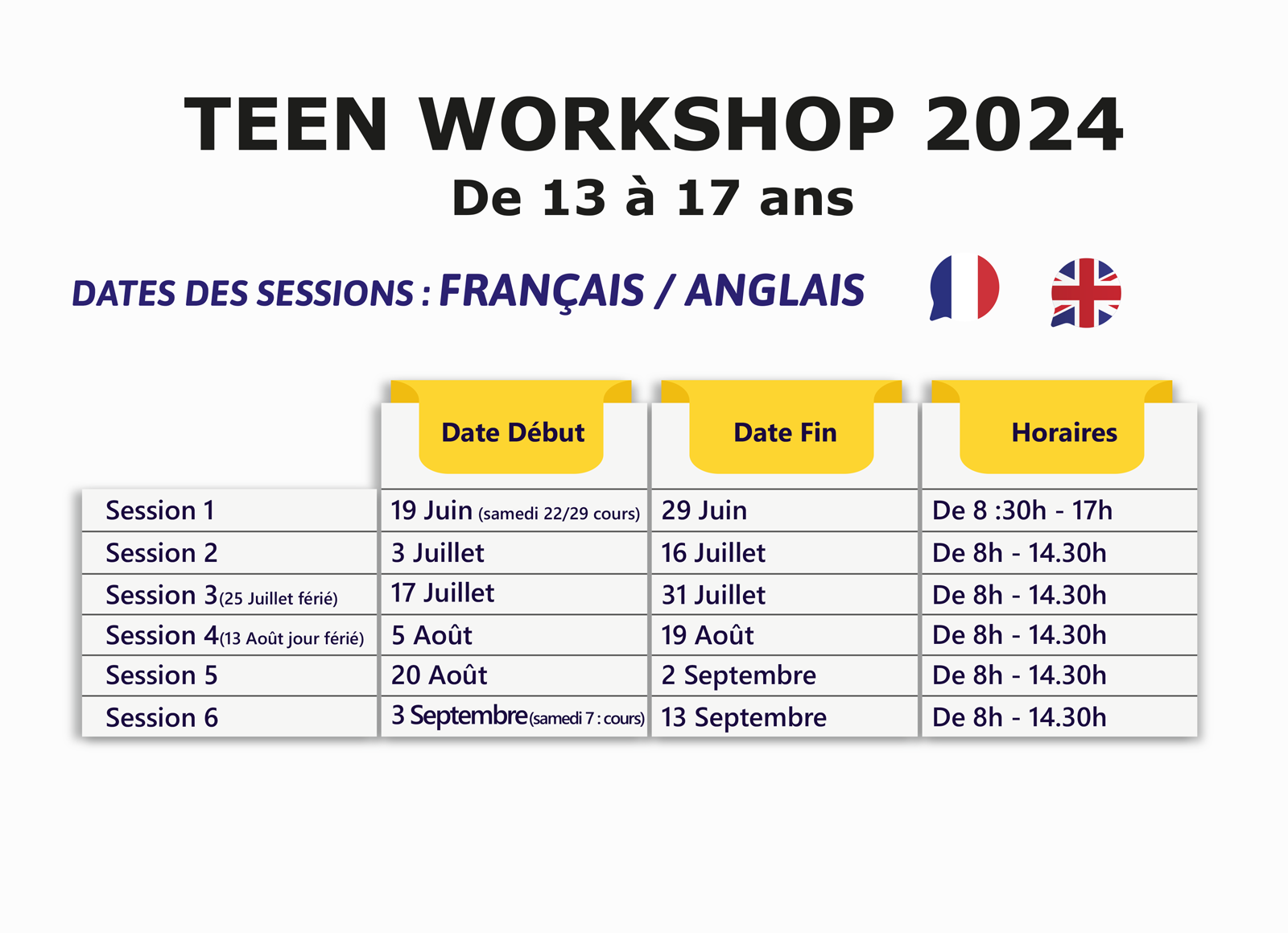 TEEN WORKSHOP 2024
De 13 à 17 ans

DATES DES SESSIONS : FRANÇAIS / ANGLAIS

| | Date Début | Date Fin | Horaires |
|---|---|---|---|
| Session 1 | 19 Juin (samedi 22/29 cours) | 29 Juin | De 8 :30h - 17h |
| Session 2 | 3 Juillet | 16 Juillet | De 8h - 14.30h |
| Session 3(25 Juillet férié) | 17 Juillet | 31 Juillet | De 8h - 14.30h |
| Session 4(13 Août jour férié) | 5 Août | 19 Août | De 8h - 14.30h |
| Session 5 | 20 Août | 2 Septembre | De 8h - 14.30h |
| Session 6 | 3 Septembre(samedi 7 : cours) | 13 Septembre | De 8h - 14.30h |